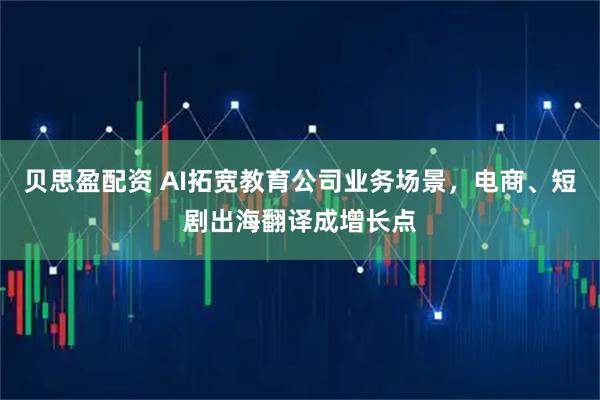 贝思盈配资 AI拓宽教育公司业务场景，电商、短剧出海翻译成增长点